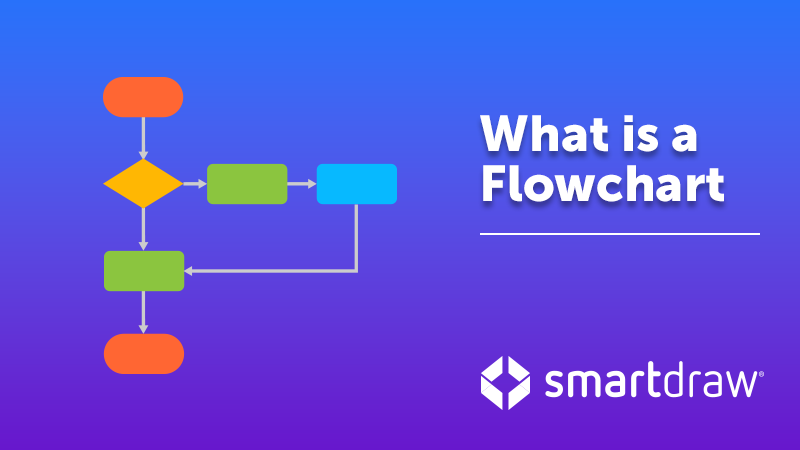 What is a Flowchart

smartdraw®